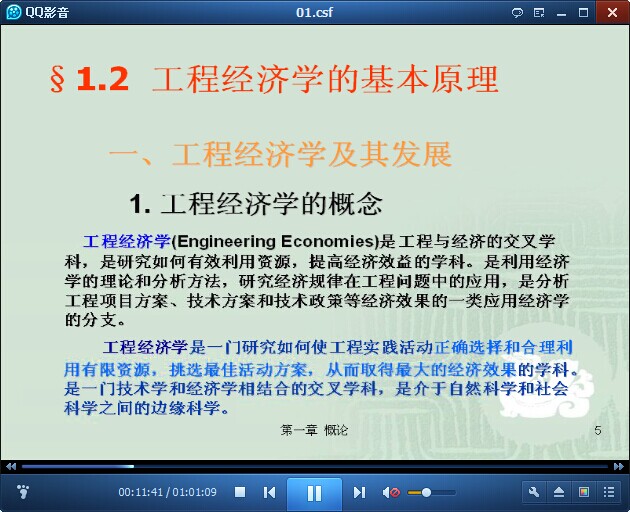 QQ影音

01.csf

§ 1.2 工程经济学的基本原理

一、工程经济学及其发展

1. 工程经济学的概念

工程经济学(Engineering Economies)是工程与经济的交叉学科，是研究如何有效利用资源，提高经济效益的学科。是利用经济学的理论和分析方法，研究经济规律在工程问题中的应用，是分析工程项目方案、技术方案和技术政策等经济效果的一类应用经济学的分支。

工程经济学是一门研究如何使工程实践活动正确选择和合理利用有限资源，挑选最佳活动方案，从而取得最大的经济效果的学科。是一门技术学和经济学相结合的交叉学科，是介于自然科学和社会科学之间的边缘科学。

第一章 概论

5

00:11:41 / 01:01:09